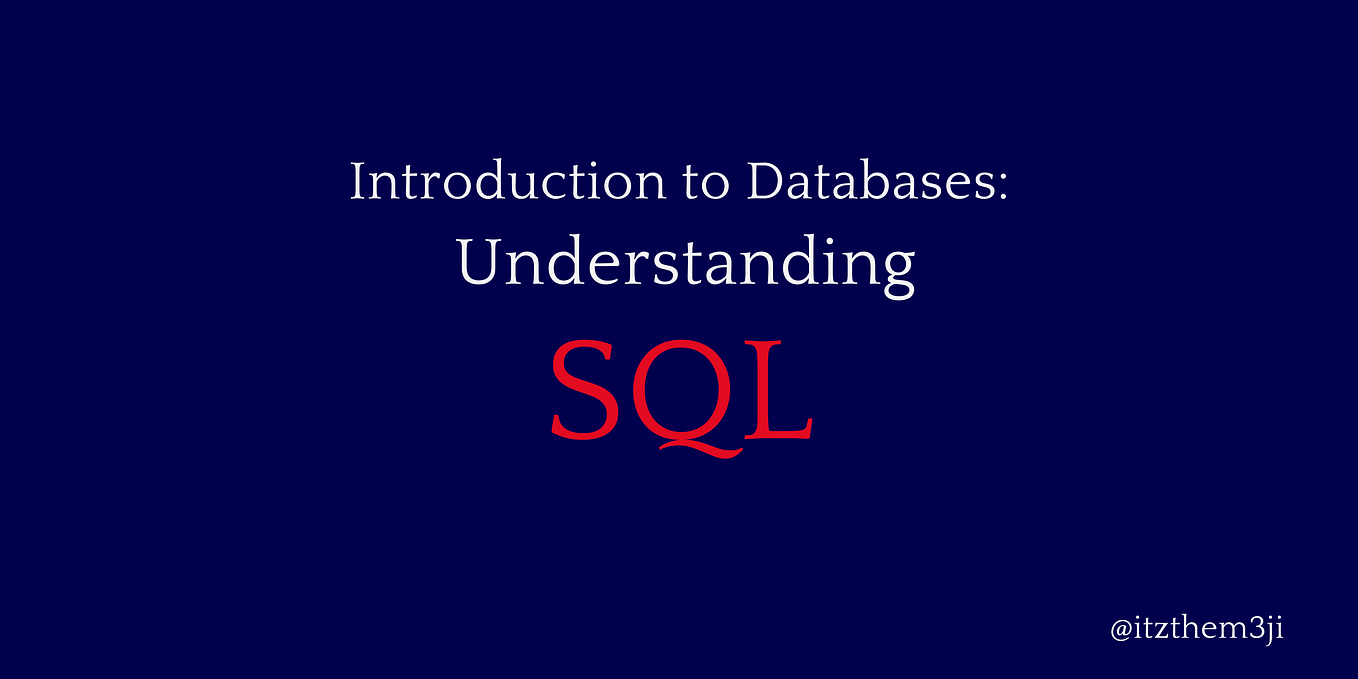 Introduction to Databases:
Understanding
SQL

@itzthem3ji